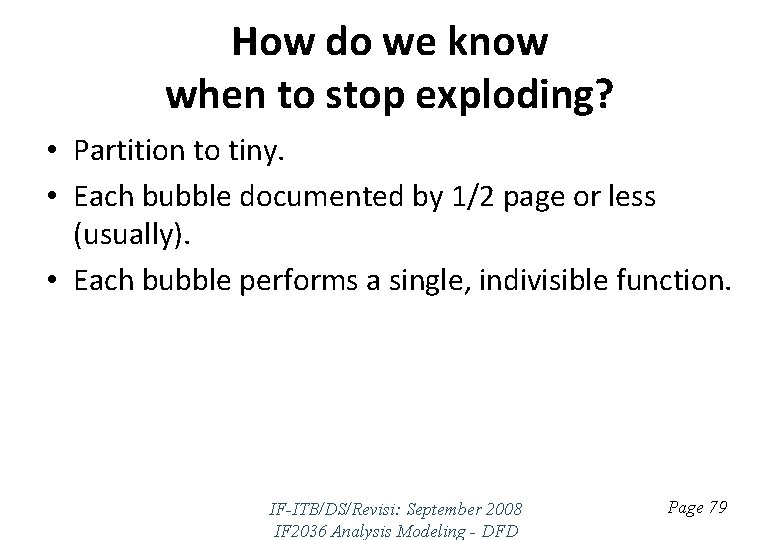 How do we know when to stop exploding?

• Partition to tiny.
• Each bubble documented by 1/2 page or less (usually).
• Each bubble performs a single, indivisible function.

IF-ITB/DS/Revisi: September 2008
IF2036 Analysis Modeling - DFD

Page 79